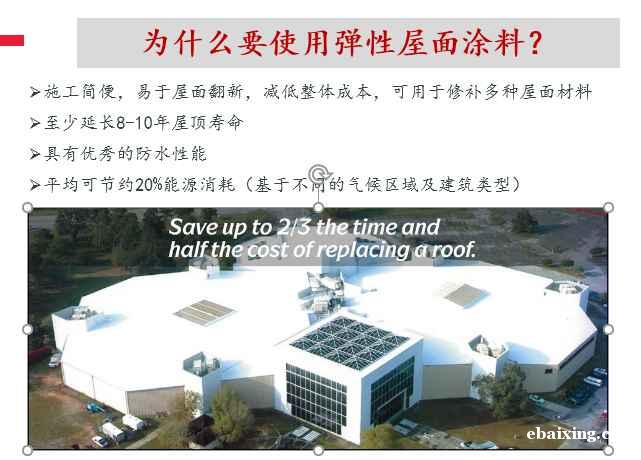 为什么要使用弹性屋面涂料?

➢施工简便，易于屋面翻新，减低整体成本，可用于修补多种屋面材料

➢至少延长8-10年屋顶寿命

➢具有优秀的防水性能

➢平均可节约20%能源消耗（基于不同的气候区域及建筑类型）

Save up to 2/3 the time and half the cost of replacing a roof.

ebaixing.c